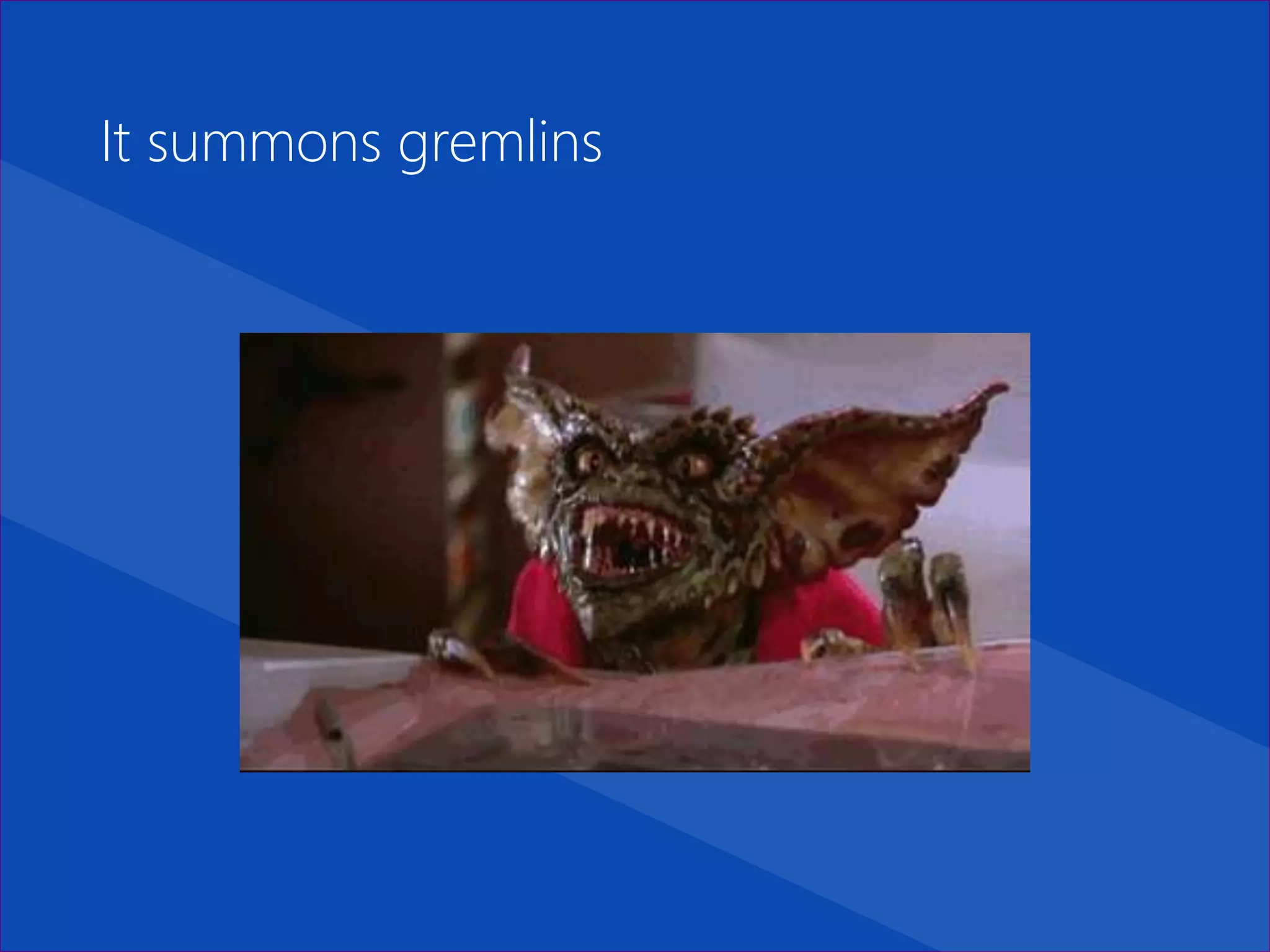 It summons gremlins